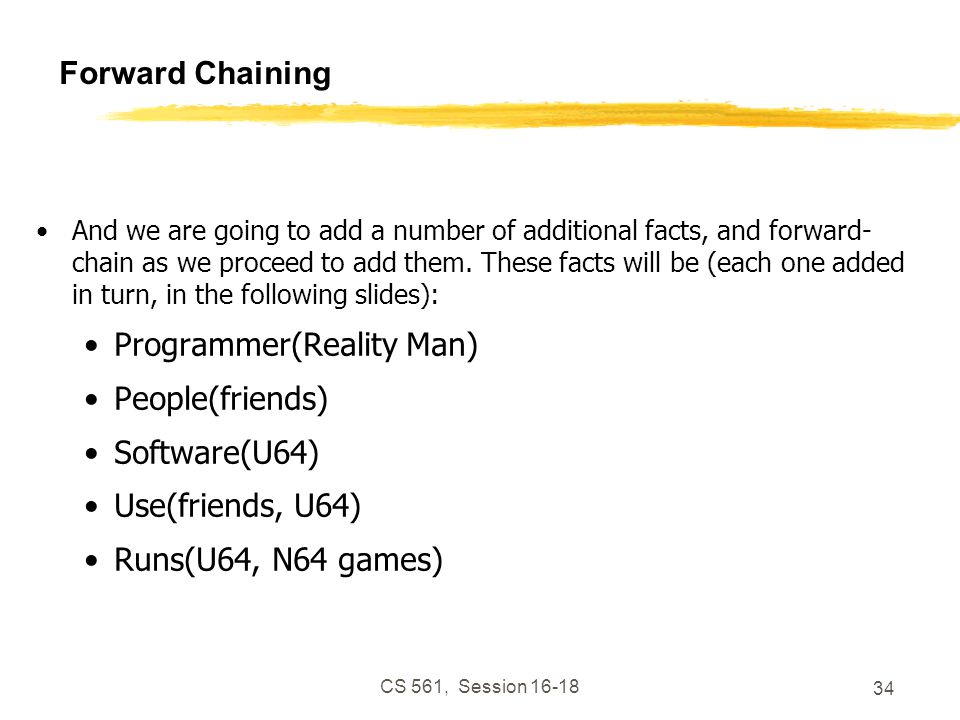 Forward Chaining

• And we are going to add a number of additional facts, and forward-chain as we proceed to add them. These facts will be (each one added in turn, in the following slides):

• Programmer(Reality Man)
• People(friends)
• Software(U64)
• Use(friends, U64)
• Runs(U64, N64 games)

CS 561, Session 16-18

34